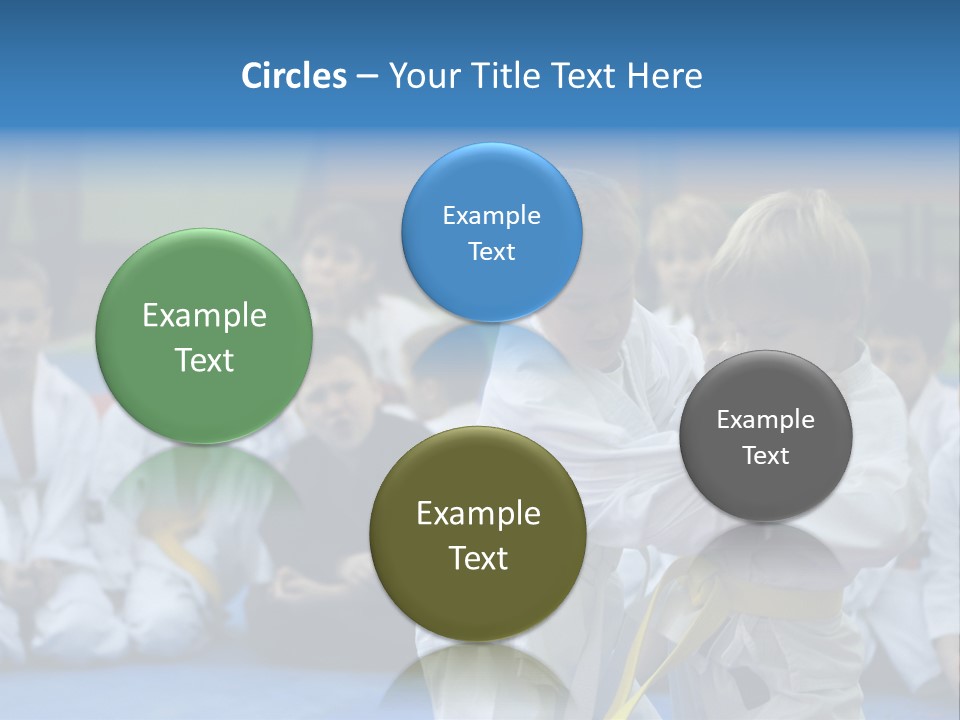 Circles – Your Title Text Here

Example Text

Example Text

Example Text

Example Text